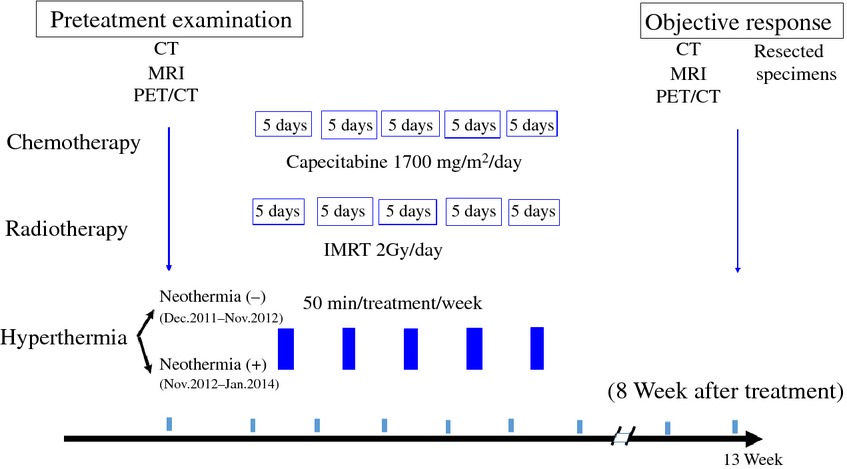 Preteatment examination

CT
MRI
PET/CT

Objective response

CT
MRI
PET/CT

Resected specimens

Chemotherapy

5 days 5 days 5 days 5 days 5 days

Capecitabine 1700 mg/m$^2$/day

Radiotherapy

5 days 5 days 5 days 5 days 5 days

IMRT 2Gy/day

Hyperthermia

Neothermia (–)
(Dec.2011–Nov.2012)

Neothermia (+)
(Nov.2012–Jan.2014)

50 min/treatment/week

(8 Week after treatment)

13 Week